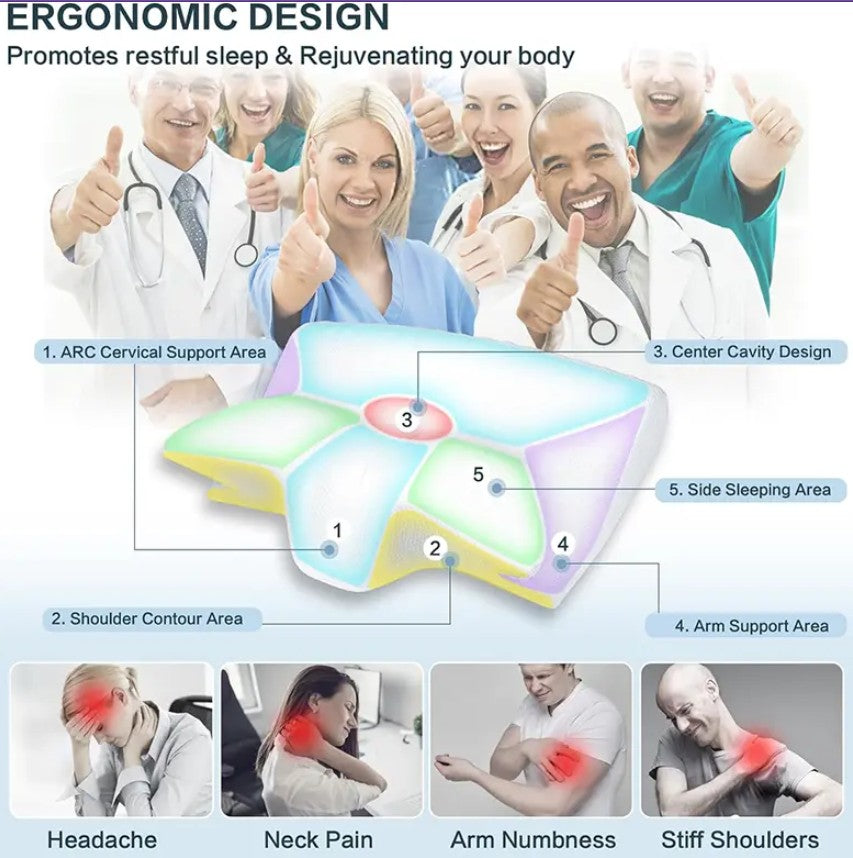 ERGONOMIC DESIGN
Promotes restful sleep & Rejuvenating your body

1. ARC Cervical Support Area
3. Center Cavity Design
3
5
5. Side Sleeping Area
1
2
4
2. Shoulder Contour Area
4. Arm Support Area

Headache
Neck Pain
Arm Numbness
Stiff Shoulders